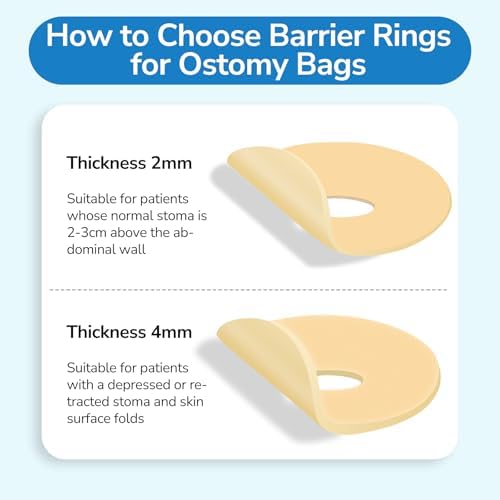 How to Choose Barrier Rings for Ostomy Bags

Thickness 2mm

Suitable for patients whose normal stoma is 2-3cm above the abdominal wall

Thickness 4mm

Suitable for patients with a depressed or retracted stoma and skin surface folds